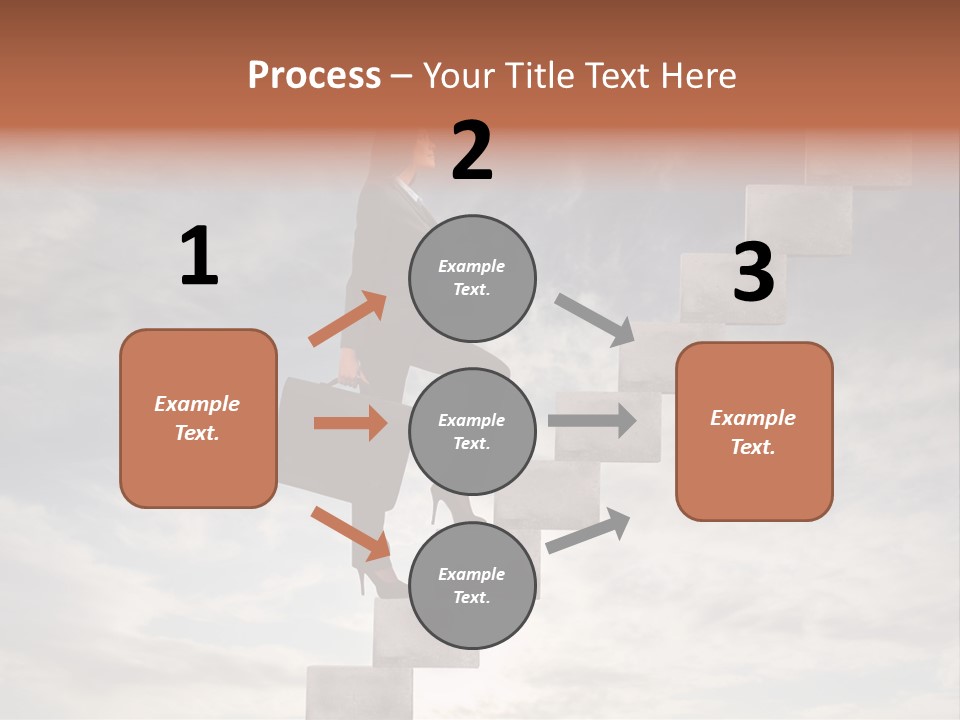 Process – Your Title Text Here

1

Example Text.

2

Example Text.

Example Text.

Example Text.

3

Example Text.